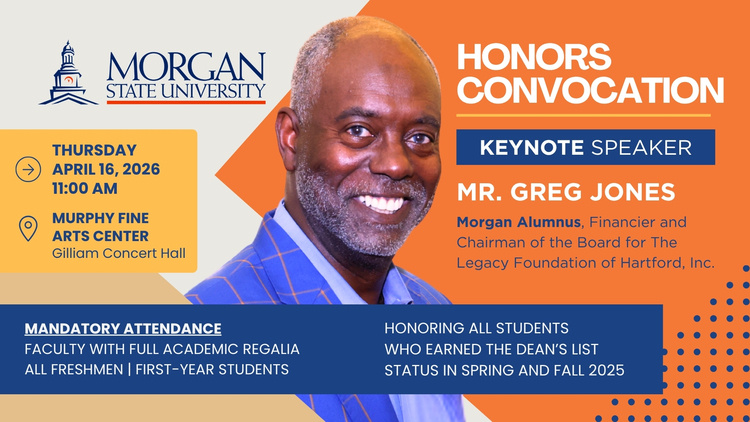 MORGAN STATE UNIVERSITY

THURSDAY
APRIL 16, 2026
11:00 AM

MURPHY FINE ARTS CENTER
Gilliam Concert Hall

HONORS CONVOCATION

KEYNOTE SPEAKER

MR. GREG JONES

Morgan Alumnus, Financier and Chairman of the Board for The Legacy Foundation of Hartford, Inc.

MANDATORY ATTENDANCE
FACULTY WITH FULL ACADEMIC REGALIA
ALL FRESHMEN | FIRST-YEAR STUDENTS

HONORING ALL STUDENTS WHO EARNED THE DEAN'S LIST STATUS IN SPRING AND FALL 2025